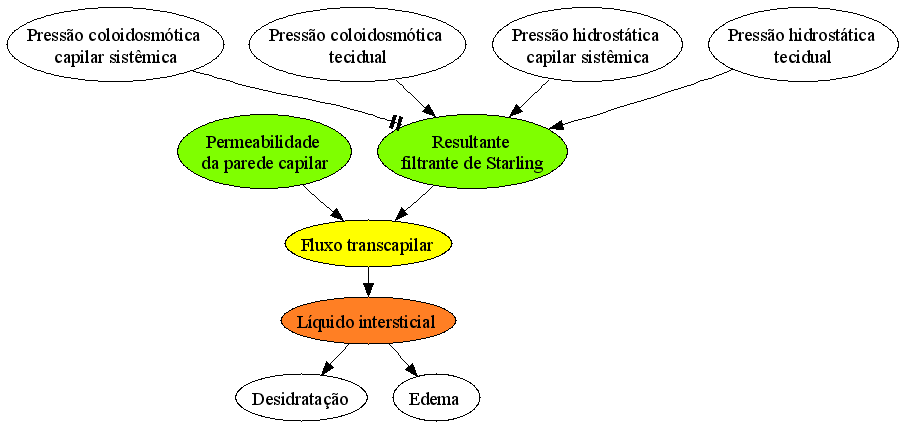 Pressão coloidosmótica capilar sistêmica

Pressão coloidosmótica tecidual

Pressão hidrostática capilar sistêmica

Pressão hidrostática tecidual

Permeabilidade da parede capilar

Resultante filtrante de Starling

Fluxo transcapilar

Líquido intersticial

Desidratação

Edema